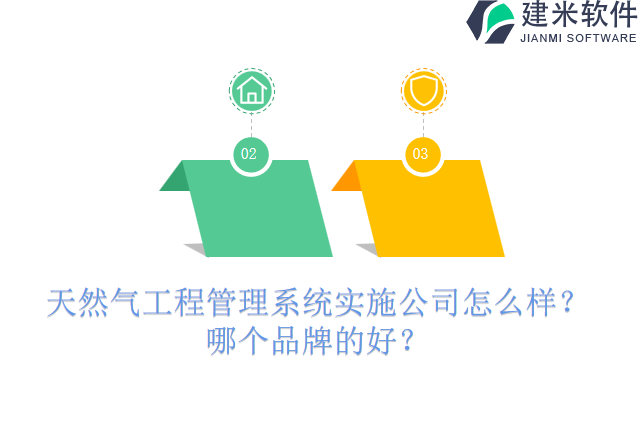 建米软件
JIANMI SOFTWARE

02

03

天然气工程管理系统实施公司怎么样？哪个品牌的好？